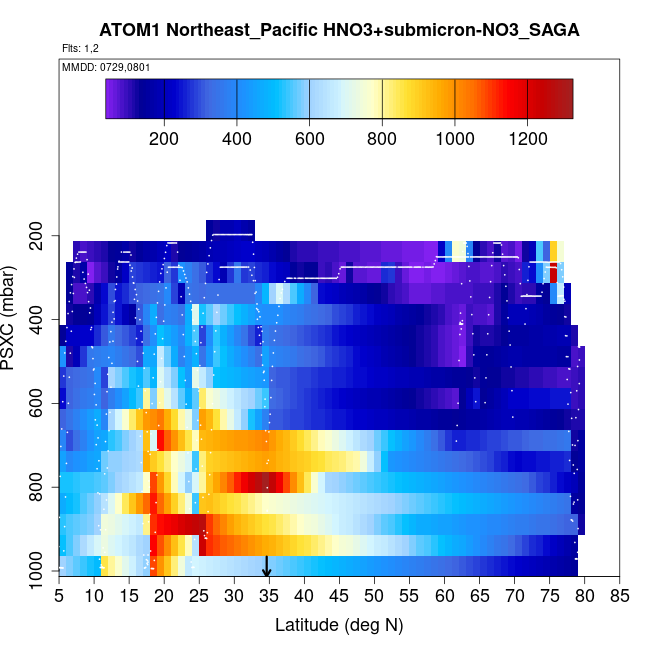 ATOM1 Northeast_Pacific HNO3+submicron-NO3_SAGA
Flts: 1,2
MMDD: 0729,0801

200 400 600 800 1000 1200

PSXC (mbar)
200
400
600
800
1000

5 10 15 20 25 30 35 40 45 50 55 60 65 70 75 80 85
Latitude (deg N)